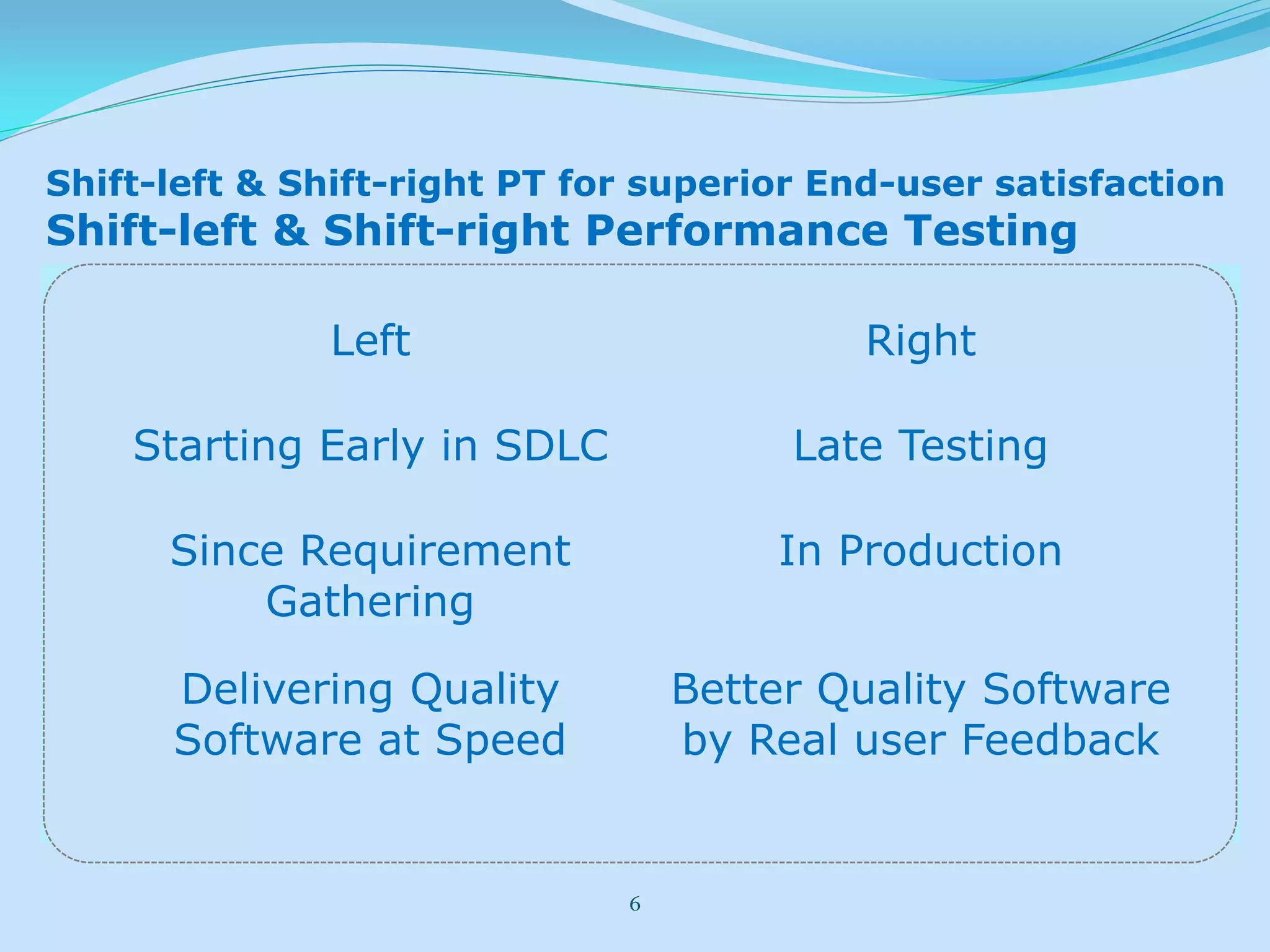 Shift-left & Shift-right PT for superior End-user satisfaction
Shift-left & Shift-right Performance Testing

| Left | Right |
|---|---|
| Starting Early in SDLC | Late Testing |
| Since Requirement Gathering | In Production |
| Delivering Quality Software at Speed | Better Quality Software by Real user Feedback |

6